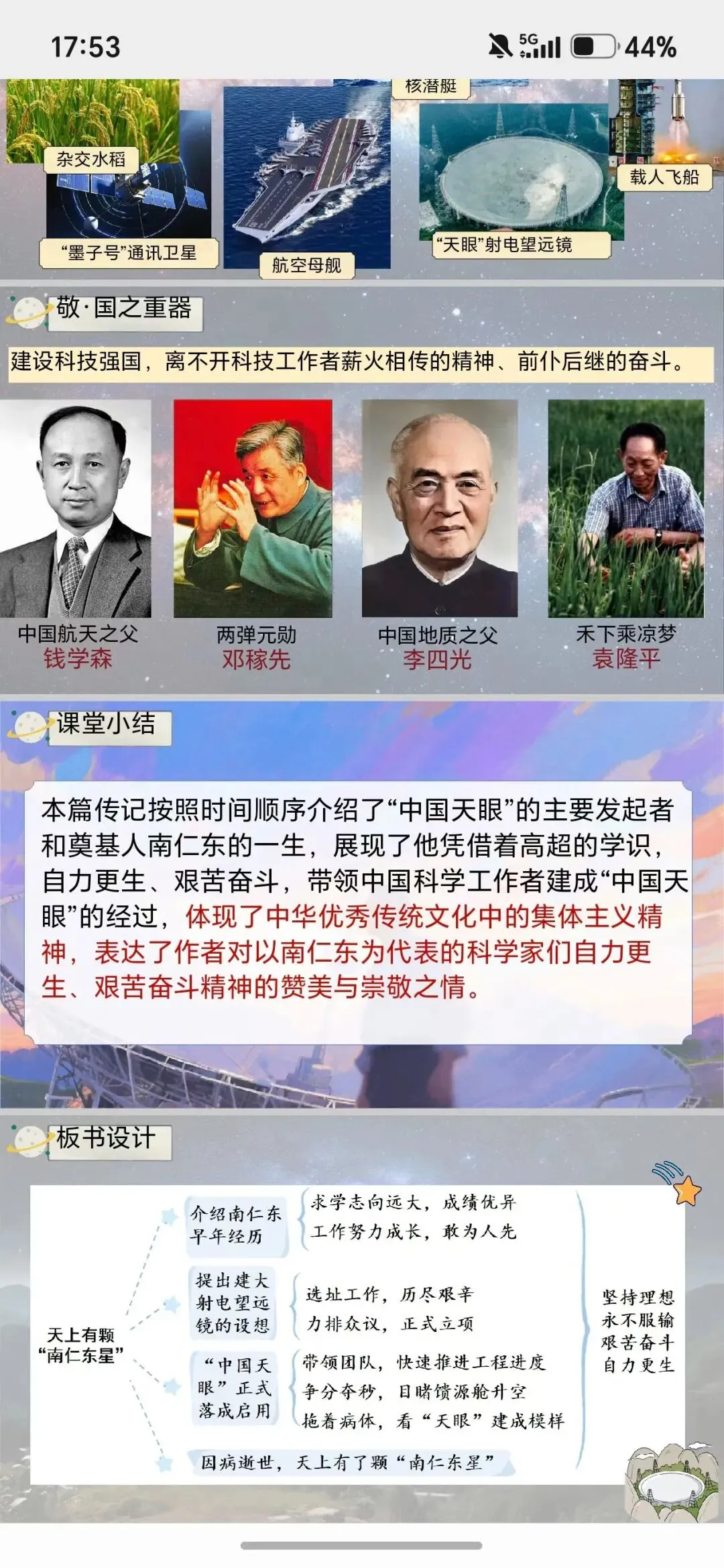 17:53

5G 44%

核潜艇

杂交水稻

载人飞船

“墨子号”通讯卫星

航空母舰

“天眼”射电望远镜

敬·国之重器

建设科技强国，离不开科技工作者薪火相传的精神、前仆后继的奋斗。

中国航天之父
钱学森

两弹元勋
邓稼先

中国地质之父
李四光

禾下乘凉梦
袁隆平

课堂小结

本篇传记按照时间顺序介绍了“中国天眼”的主要发起者和奠基人南仁东的一生，展现了他凭借着高超的学识，自力更生、艰苦奋斗，带领中国科学工作者建成“中国天眼”的经过，体现了中华优秀传统文化中的集体主义精神，表达了作者对以南仁东为代表的科学家们自力更生、艰苦奋斗精神的赞美与崇敬之情。

板书设计

天上有颗“南仁东星”

介绍南仁东早年经历
求学志向远大，成绩优异
工作努力成长，敢为人先

提出建大射电望远镜的设想
选址工作，历尽艰辛
力排众议，正式立项

“中国天眼”正式落成启用
带领团队，快速推进工程进度
争分夺秒，目睹馈源舱升空
拖着病体，看“天眼”建成模样

因病逝世，天上有了颗“南仁东星”

坚持理想
永不服输
艰苦奋斗
自力更生